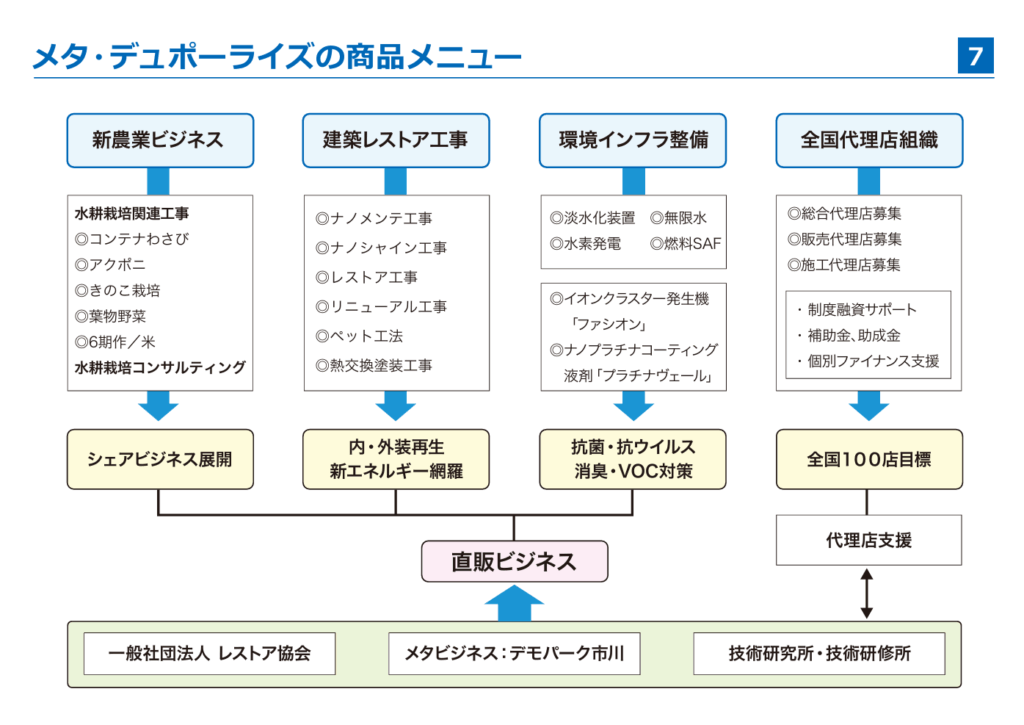 メタ・デュポーライズの商品メニュー

7

新農業ビジネス

水耕栽培関連工事
◎コンテナわさび
◎アクポニ
◎きのこ栽培
◎葉物野菜
◎6期作／米
水耕栽培コンサルティング

シェアビジネス展開

建築レストア工事

◎ナノメンテ工事
◎ナノシャイン工事
◎レストア工事
◎リニューアル工事
◎ペット工法
◎熱交換塗装工事

内・外装再生
新エネルギー網羅

環境インフラ整備

◎淡水化装置　◎無限水
◎水素発電　◎燃料SAF

◎イオンクラスター発生機
「ファシオン」
◎ナノプラチナコーティング
液剤「プラチナヴェール」

抗菌・抗ウイルス
消臭・VOC対策

全国代理店組織

◎総合代理店募集
◎販売代理店募集
◎施工代理店募集

・制度融資サポート
・補助金、助成金
・個別ファイナンス支援

全国100店目標

代理店支援

直販ビジネス

一般社団法人 レストア協会

メタビジネス：デモパーク市川

技術研究所・技術研修所